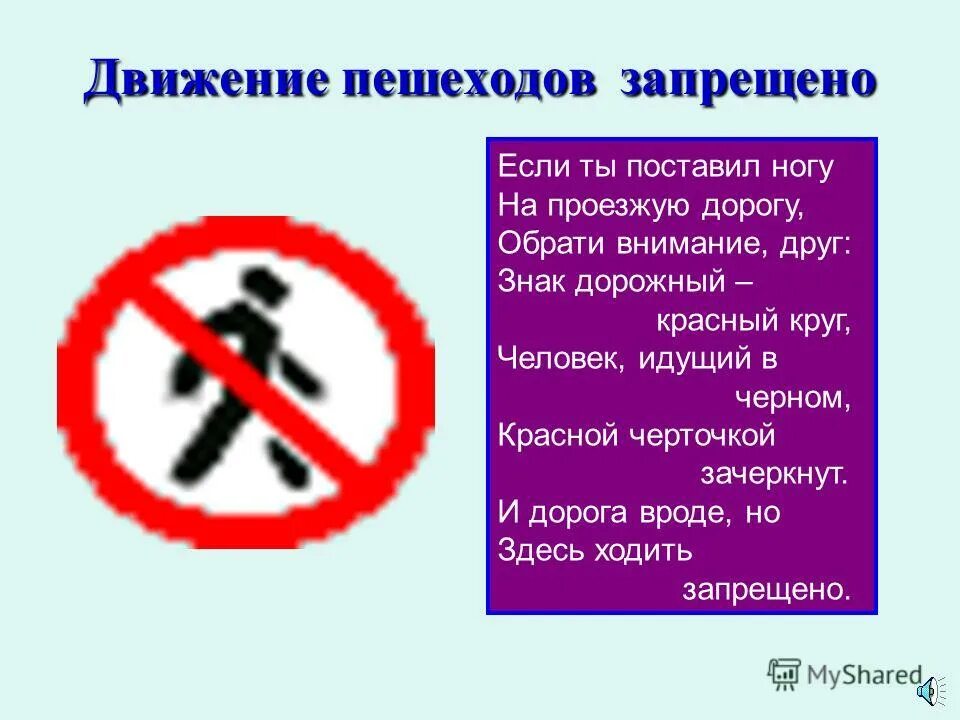 Движение пешеходов запрещено

Если ты поставил ногу
На проезжую дорогу,
Обрати внимание, друг:
Знак дорожный –
красный круг,
Человек, идущий в
черном,
Красной черточкой
зачеркнут.
И дорога вроде, но
Здесь ходить
запрещено.

MyShared